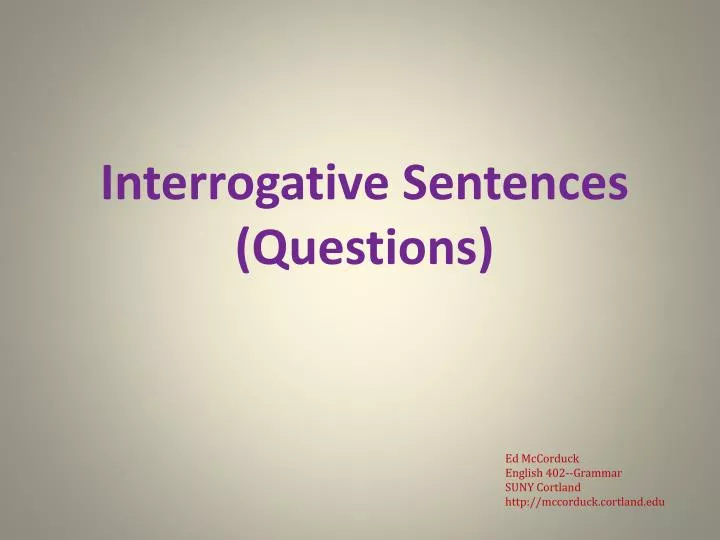 Interrogative Sentences
(Questions)

Ed McCorduck
English 402--Grammar
SUNY Cortland
http://mccorduck.cortland.edu